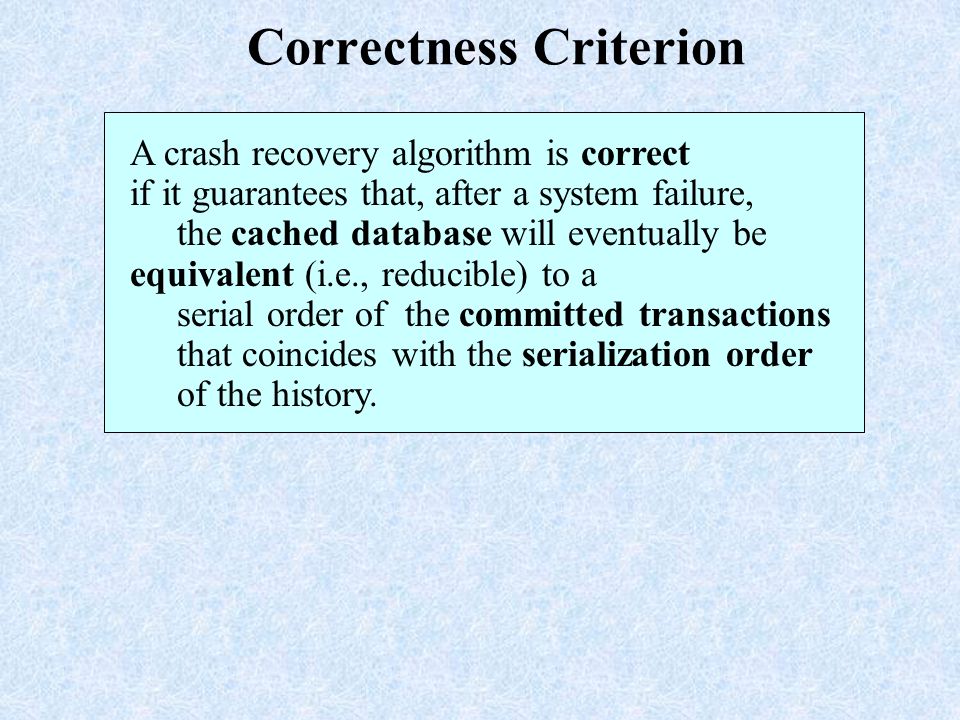 Correctness Criterion

A crash recovery algorithm is correct
if it guarantees that, after a system failure,
the cached database will eventually be
equivalent (i.e., reducible) to a
serial order of the committed transactions
that coincides with the serialization order
of the history.